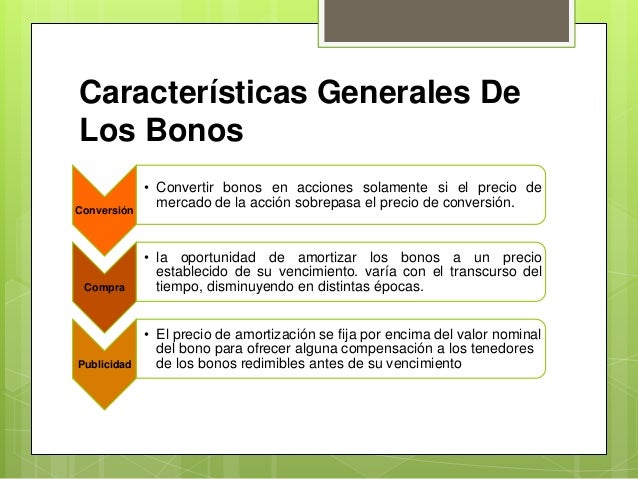 Características Generales De Los Bonos

Conversión

• Convertir bonos en acciones solamente si el precio de mercado de la acción sobrepasa el precio de conversión.

Compra

• la oportunidad de amortizar los bonos a un precio establecido de su vencimiento. varía con el transcurso del tiempo, disminuyendo en distintas épocas.

Publicidad

• El precio de amortización se fija por encima del valor nominal del bono para ofrecer alguna compensación a los tenedores de los bonos redimibles antes de su vencimiento